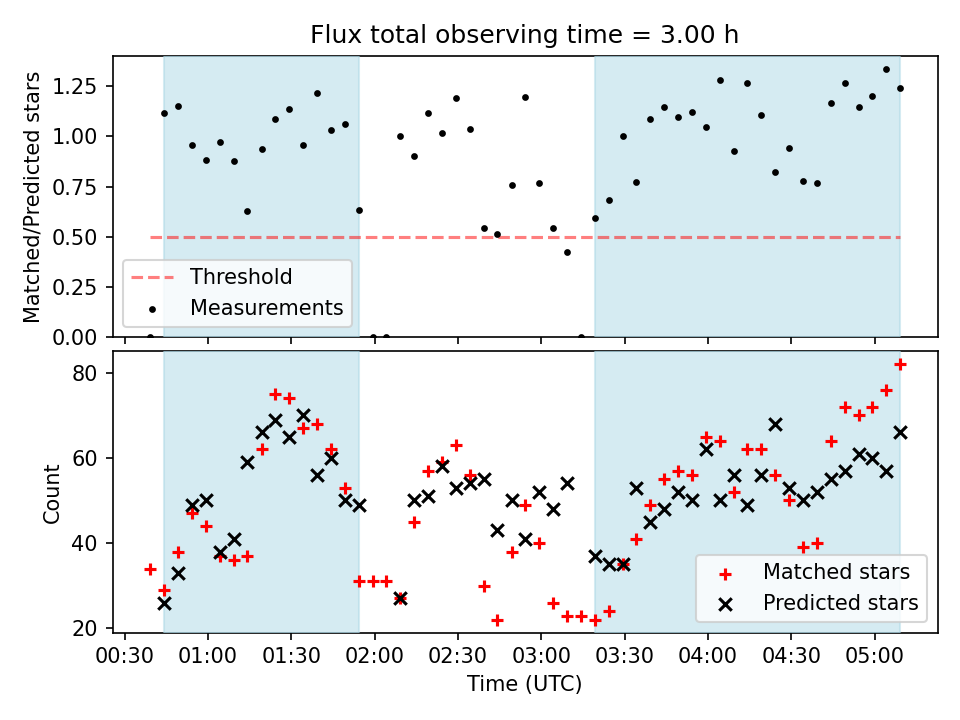 Flux total observing time = 3.00 h

Matched/Predicted stars

1.25
1.00
0.75
0.50
0.25
0.00

Threshold
Measurements

Count

80
60
40
20

Matched stars
Predicted stars

00:30 01:00 01:30 02:00 02:30 03:00 03:30 04:00 04:30 05:00

Time (UTC)